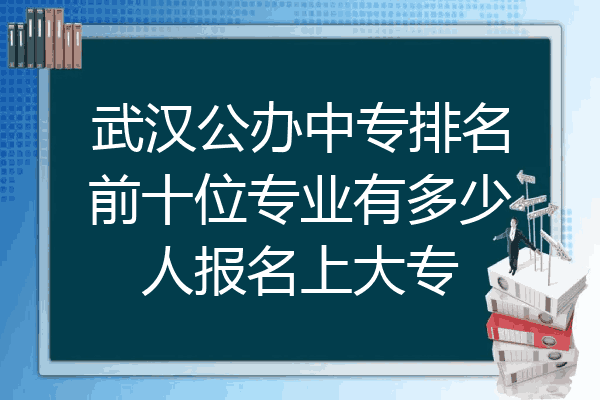 武汉公办中专排名前十位专业有多少人报名上大专